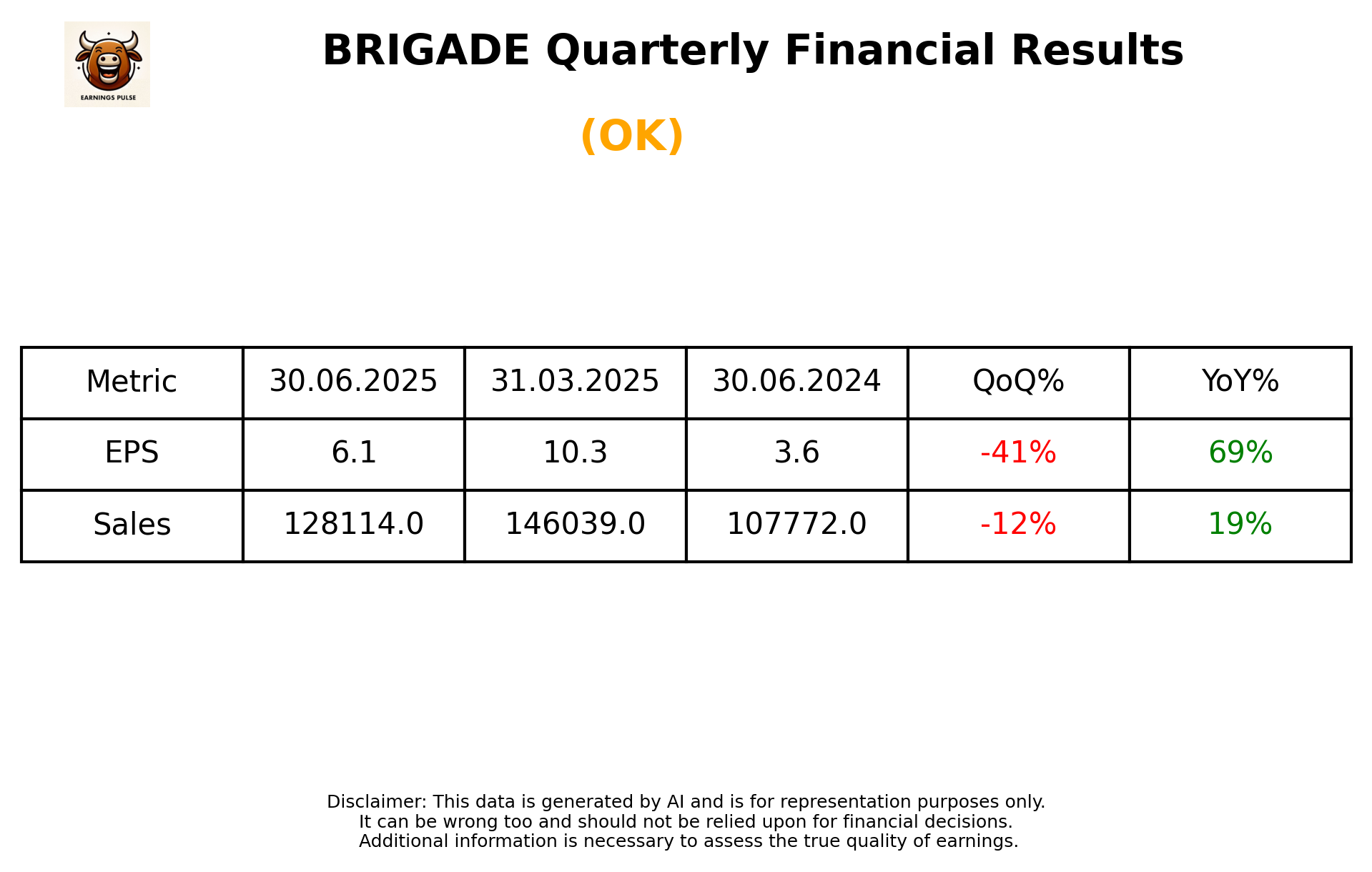 EARNINGS PULSE

BRIGADE Quarterly Financial Results

(OK)

| Metric | 30.06.2025 | 31.03.2025 | 30.06.2024 | QoQ% | YoY% |
|---|---|---|---|---|---|
| EPS | 6.1 | 10.3 | 3.6 | -41% | 69% |
| Sales | 128114.0 | 146039.0 | 107772.0 | -12% | 19% |

Disclaimer: This data is generated by AI and is for representation purposes only.
It can be wrong too and should not be relied upon for financial decisions.
Additional information is necessary to assess the true quality of earnings.